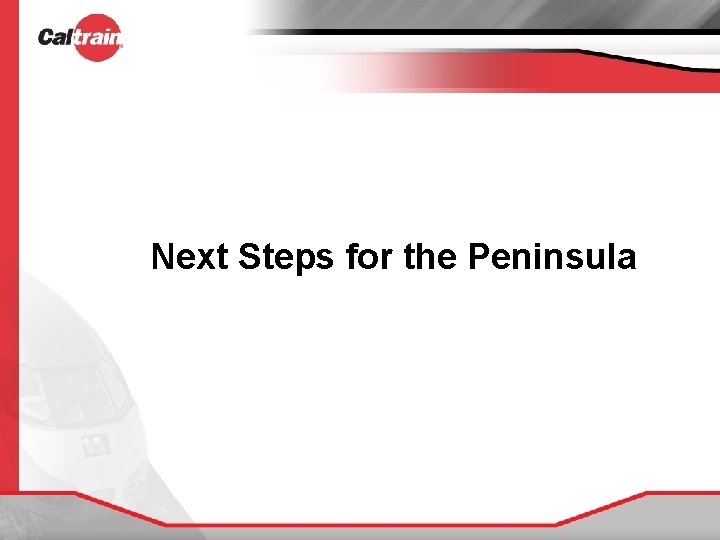 Caltrain

Next Steps for the Peninsula